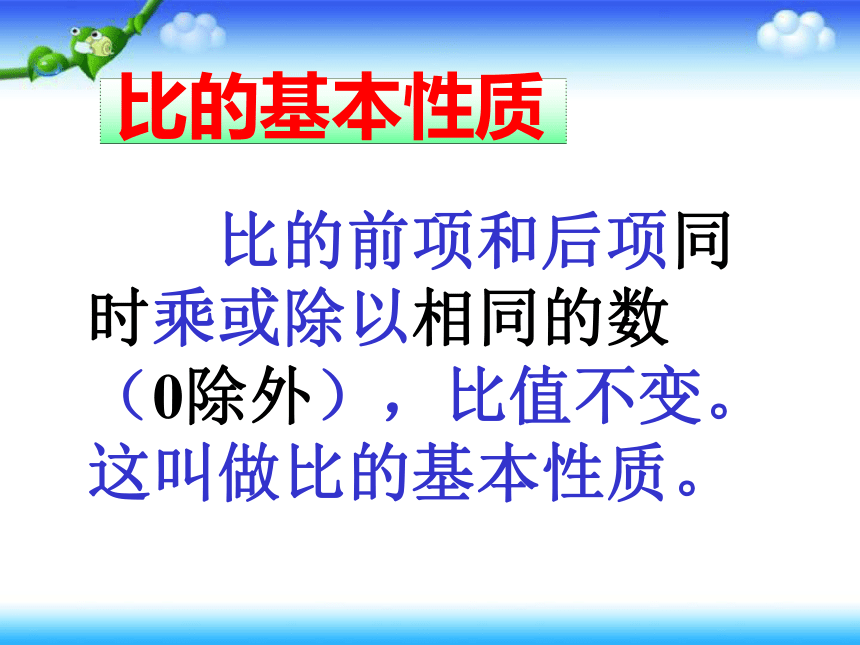 比的基本性质

比的前项和后项同时乘或除以相同的数（0除外），比值不变。这叫做比的基本性质。